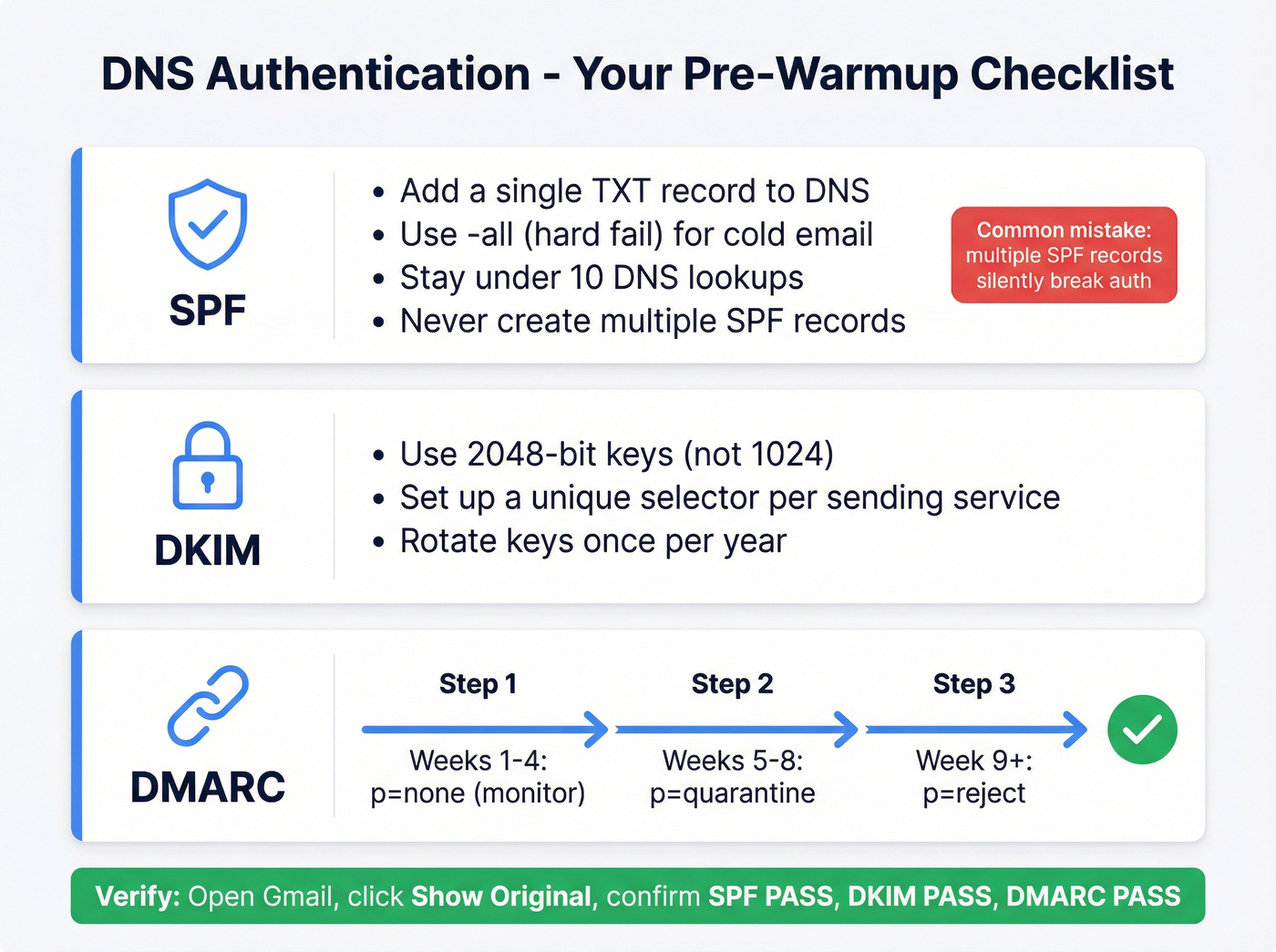 DNS Authentication - Your Pre-Warmup Checklist

SPF

• Add a single TXT record to DNS
• Use -all (hard fail) for cold email
• Stay under 10 DNS lookups
• Never create multiple SPF records

Common mistake: multiple SPF records silently break auth

DKIM

• Use 2048-bit keys (not 1024)
• Set up a unique selector per sending service
• Rotate keys once per year

DMARC

Step 1
Weeks 1-4: p=none (monitor)

Step 2
Weeks 5-8: p=quarantine

Step 3
Week 9+: p=reject

Verify: Open Gmail, click Show Original, confirm SPF PASS, DKIM PASS, DMARC PASS